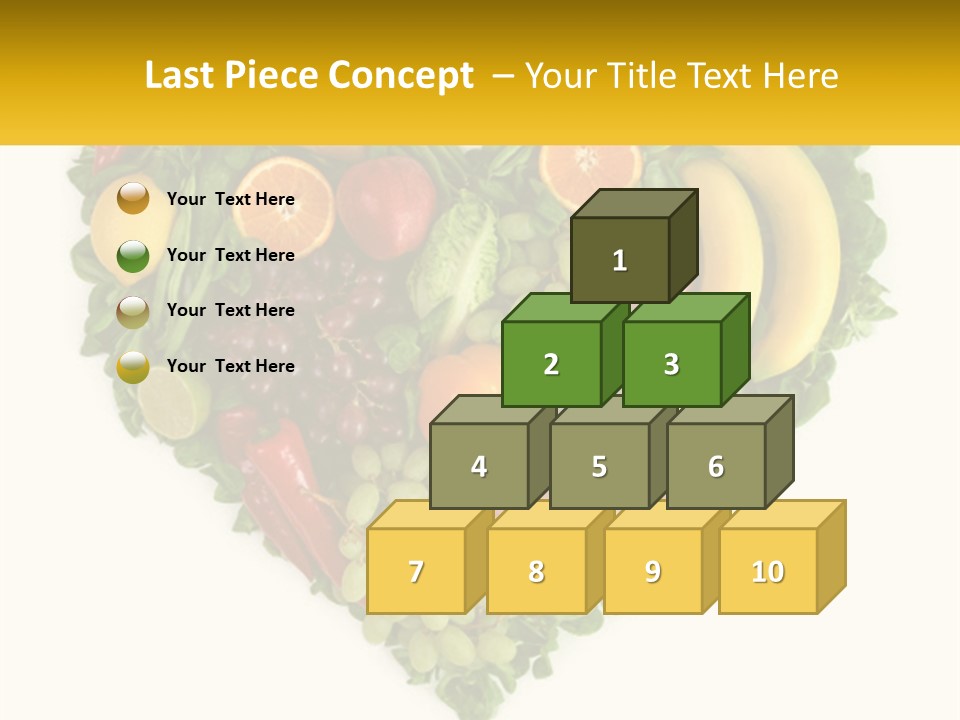 Last Piece Concept – Your Title Text Here

Your Text Here

Your Text Here

Your Text Here

Your Text Here

1

2

3

4

5

6

7

8

9

10